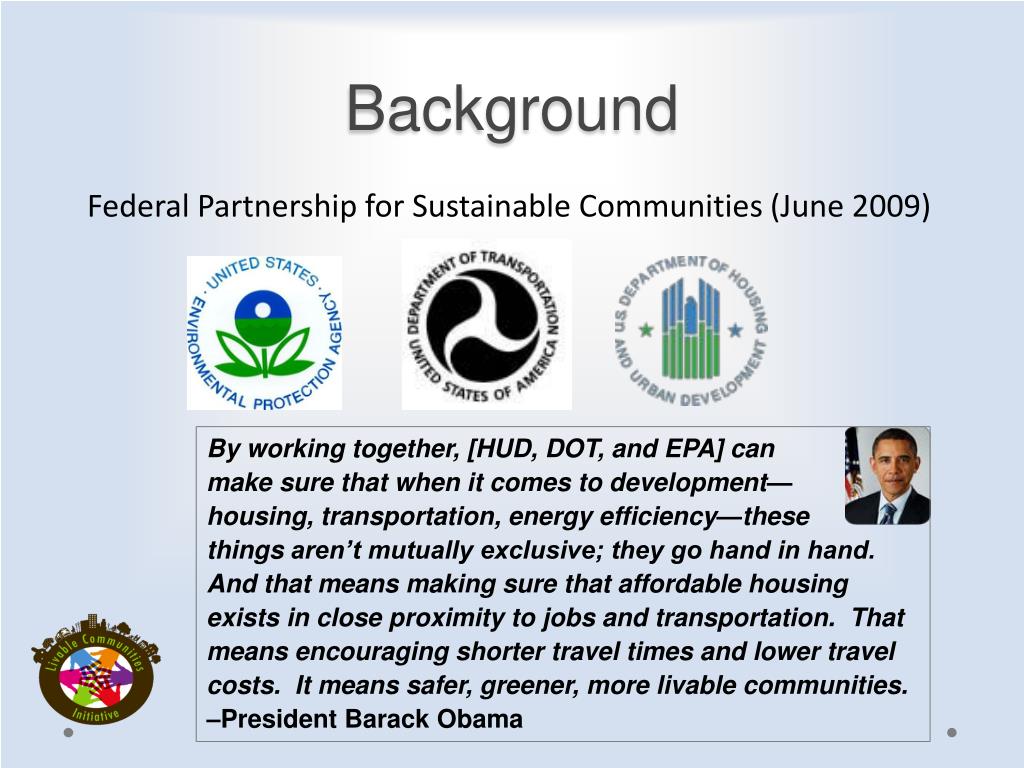 Background

Federal Partnership for Sustainable Communities (June 2009)

UNITED STATES ENVIRONMENTAL PROTECTION AGENCY

DEPARTMENT OF TRANSPORTATION UNITED STATES OF AMERICA

U.S. DEPARTMENT OF HOUSING AND URBAN DEVELOPMENT

By working together, [HUD, DOT, and EPA] can make sure that when it comes to development—housing, transportation, energy efficiency—these things aren't mutually exclusive; they go hand in hand. And that means making sure that affordable housing exists in close proximity to jobs and transportation. That means encouraging shorter travel times and lower travel costs. It means safer, greener, more livable communities.
–President Barack Obama

Livable Communities Initiative